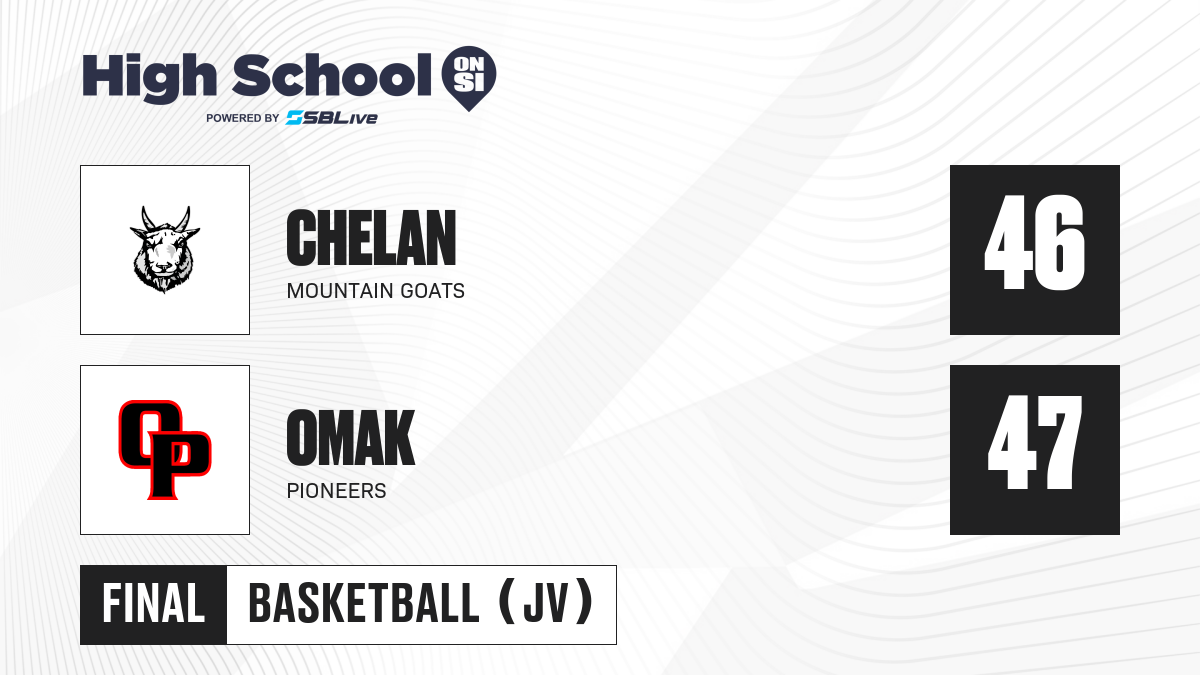 High School ON SI
POWERED BY SBLive

CHELAN
MOUNTAIN GOATS
46

OP
OMAK
PIONEERS
47

FINAL
BASKETBALL (JV)